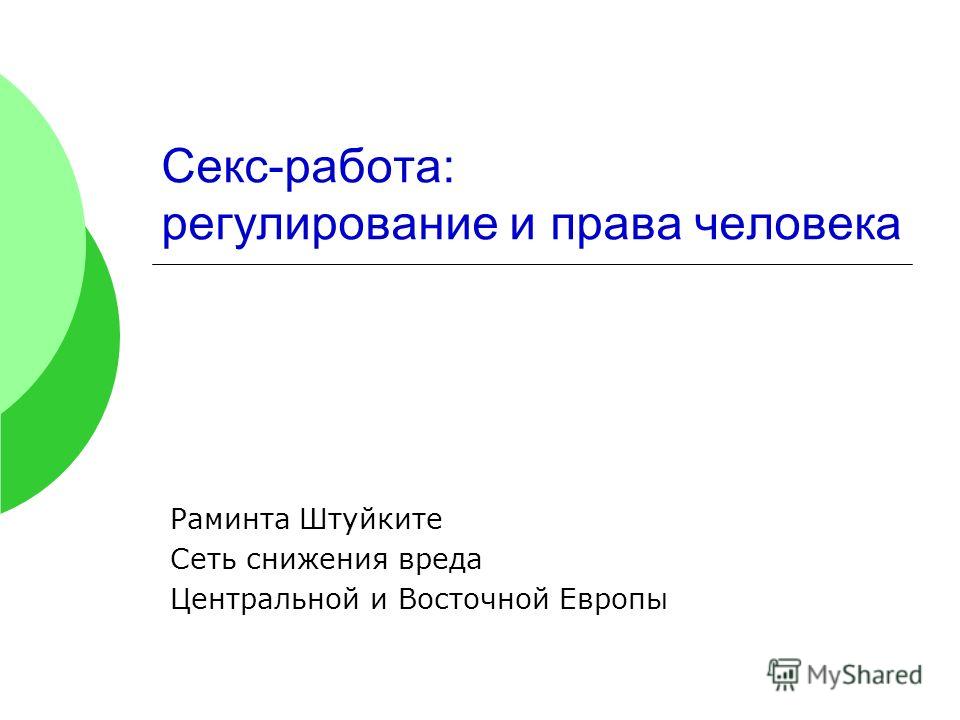 Секс-работа:
регулирование и права человека

Раминта Штуйките
Сеть снижения вреда
Центральной и Восточной Европы

MyShared